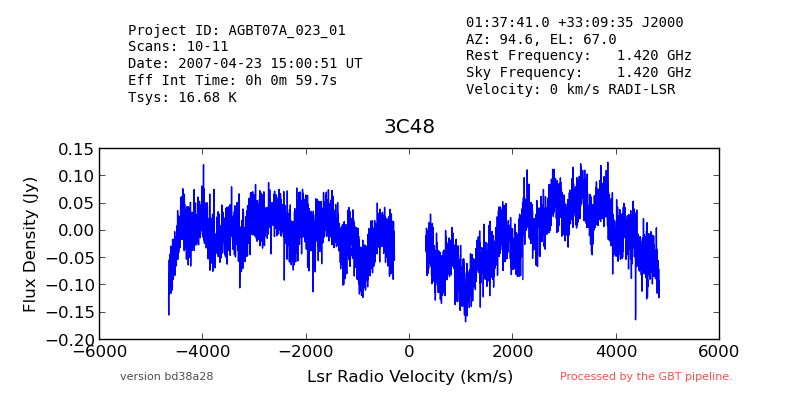 Project ID: AGBT07A_023_01
Scans: 10-11
Date: 2007-04-23 15:00:51 UT
Eff Int Time: 0h 0m 59.7s
Tsys: 16.68 K

01:37:41.0 +33:09:35 J2000
AZ: 94.6, EL: 67.0
Rest Frequency: 1.420 GHz
Sky Frequency: 1.420 GHz
Velocity: 0 km/s RADI-LSR

3C48

Flux Density (Jy)

0.15
0.10
0.05
0.00
−0.05
−0.10
−0.15
−0.20

−6000
−4000
−2000
0
2000
4000
6000

version bd38a28

Lsr Radio Velocity (km/s)

Processed by the GBT pipeline.